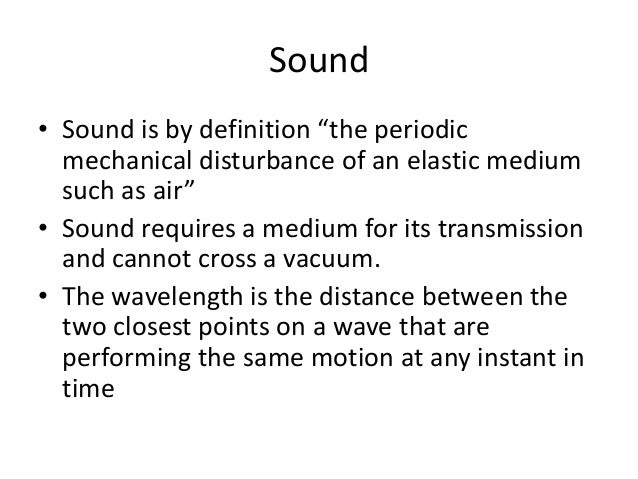 Sound

• Sound is by definition “the periodic mechanical disturbance of an elastic medium such as air”

• Sound requires a medium for its transmission and cannot cross a vacuum.

• The wavelength is the distance between the two closest points on a wave that are performing the same motion at any instant in time